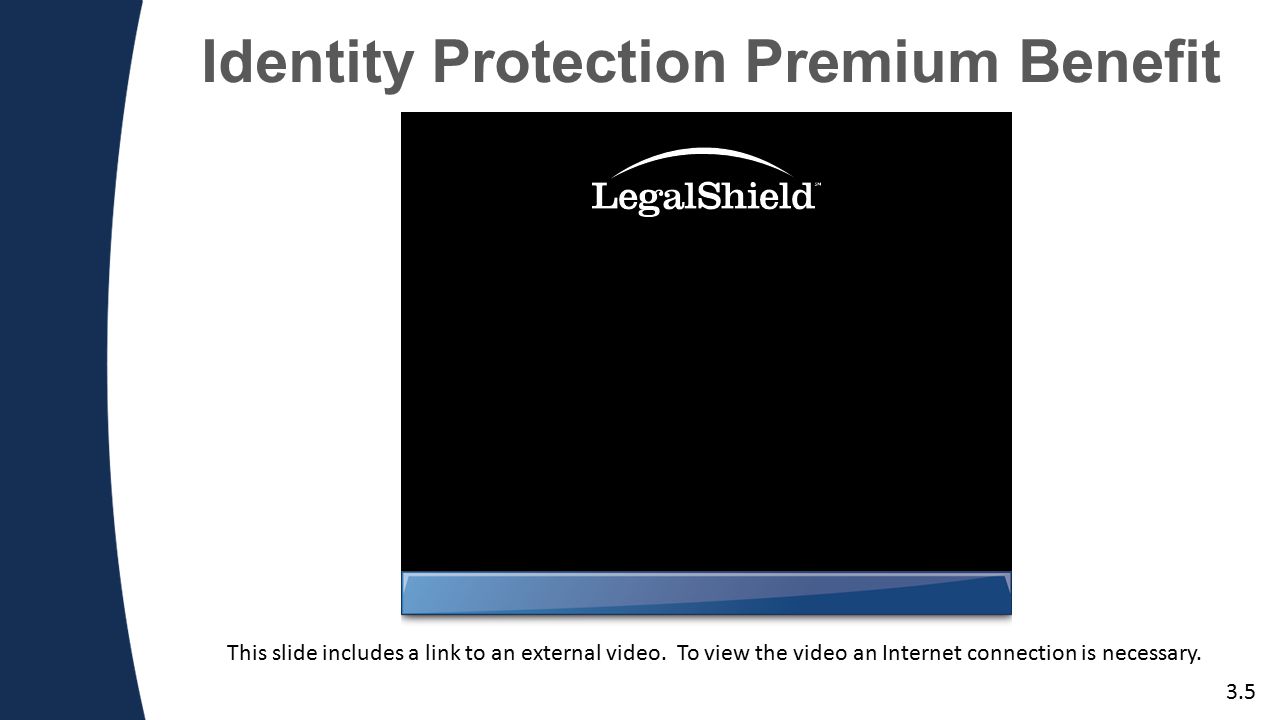 Identity Protection Premium Benefit

LegalShield

This slide includes a link to an external video. To view the video an Internet connection is necessary.

3.5